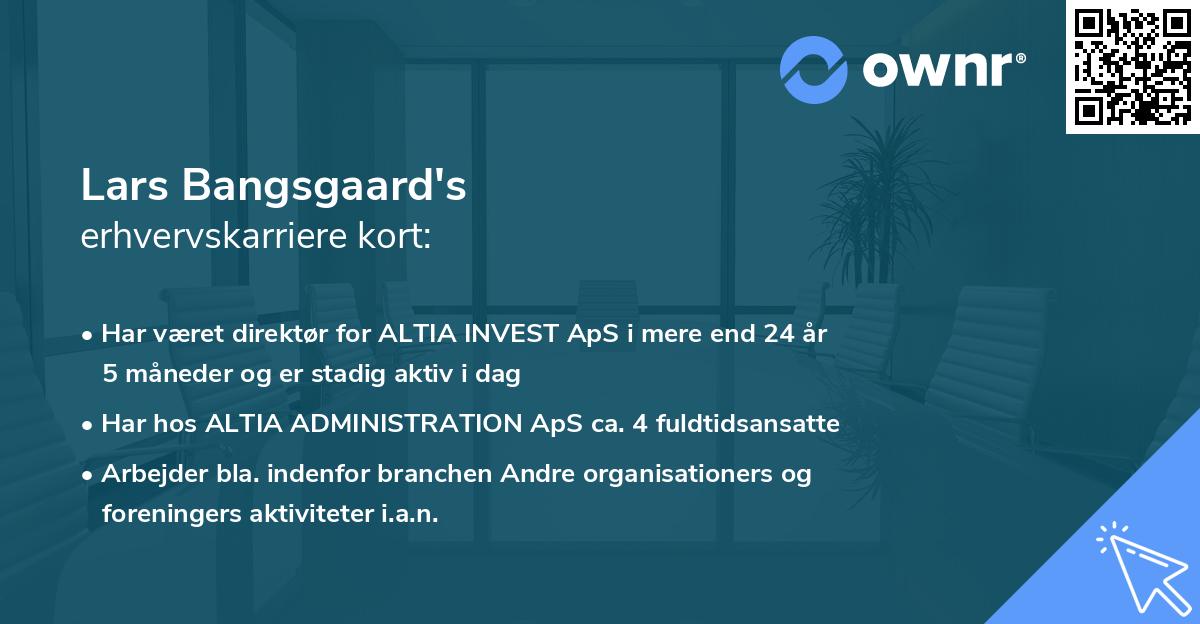 ownr®

Lars Bangsgaard's
erhvervskarriere kort:

• Har været direktør for ALTIA INVEST ApS i mere end 24 år 5 måneder og er stadig aktiv i dag

• Har hos ALTIA ADMINISTRATION ApS ca. 4 fuldtidsansatte

• Arbejder bla. indenfor branchen Andre organisationers og foreningers aktiviteter i.a.n.